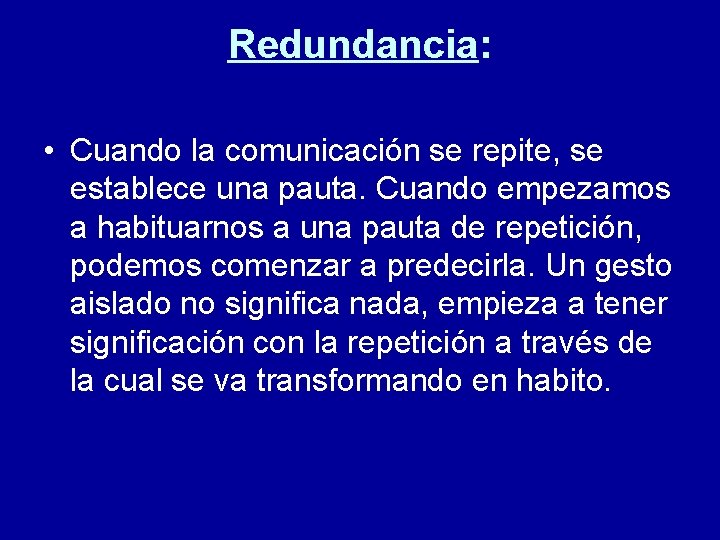 Redundancia:

• Cuando la comunicación se repite, se establece una pauta. Cuando empezamos a habituarnos a una pauta de repetición, podemos comenzar a predecirla. Un gesto aislado no significa nada, empieza a tener significación con la repetición a través de la cual se va transformando en habito.